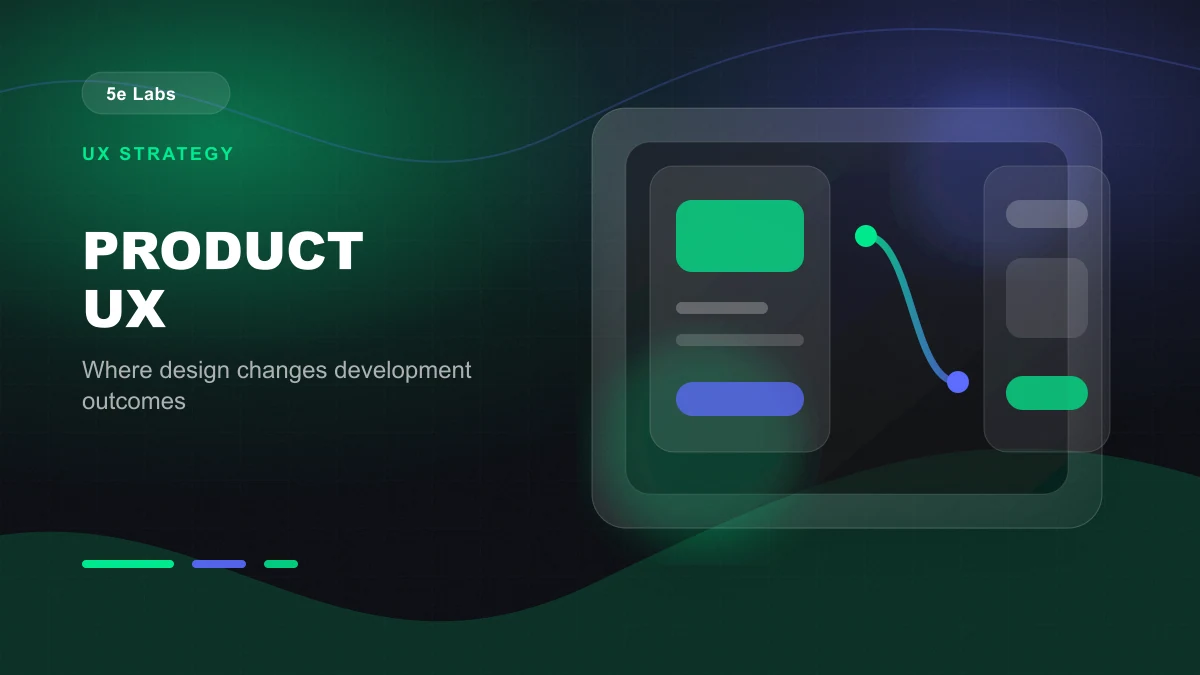 5e Labs

UX STRATEGY

PRODUCT UX

Where design changes development outcomes